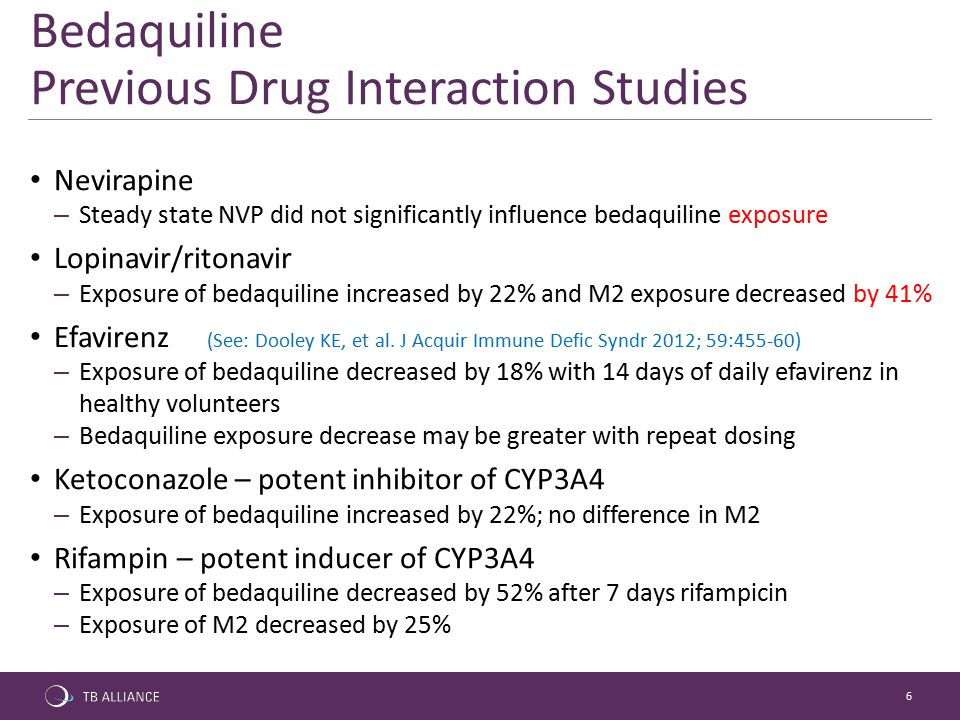 Bedaquiline
Previous Drug Interaction Studies

• Nevirapine
– Steady state NVP did not significantly influence bedaquiline exposure

• Lopinavir/ritonavir
– Exposure of bedaquiline increased by 22% and M2 exposure decreased by 41%

• Efavirenz (See: Dooley KE, et al. J Acquir Immune Defic Syndr 2012; 59:455-60)
– Exposure of bedaquiline decreased by 18% with 14 days of daily efavirenz in healthy volunteers
– Bedaquiline exposure decrease may be greater with repeat dosing

• Ketoconazole – potent inhibitor of CYP3A4
– Exposure of bedaquiline increased by 22%; no difference in M2

• Rifampin – potent inducer of CYP3A4
– Exposure of bedaquiline decreased by 52% after 7 days rifampicin
– Exposure of M2 decreased by 25%

TB ALLIANCE

6